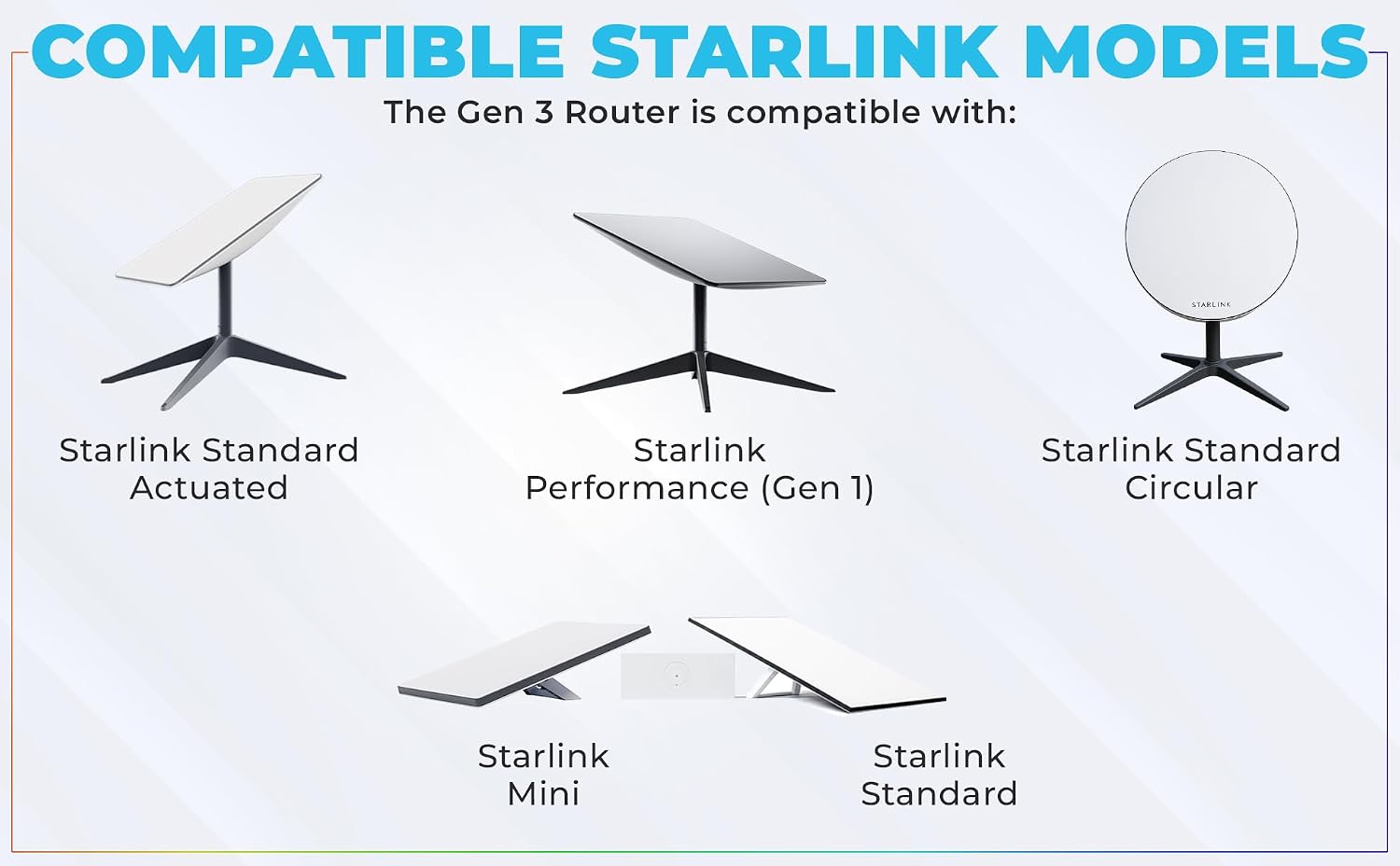 COMPATIBLE STARLINK MODELS

The Gen 3 Router is compatible with:

STARLINK

Starlink Standard Actuated

Starlink Performance (Gen 1)

Starlink Standard Circular

Starlink Mini

Starlink Standard